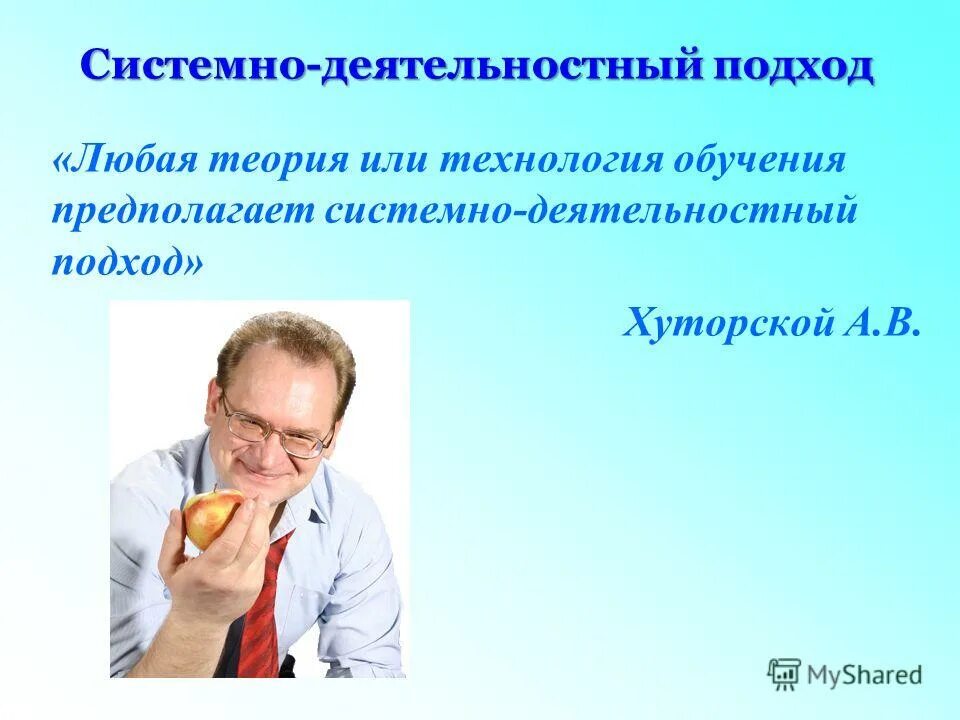 Системно-деятельностный подход

«Любая теория или технология обучения предполагает системно-деятельностный подход»

Хуторской А.В.

MyShared